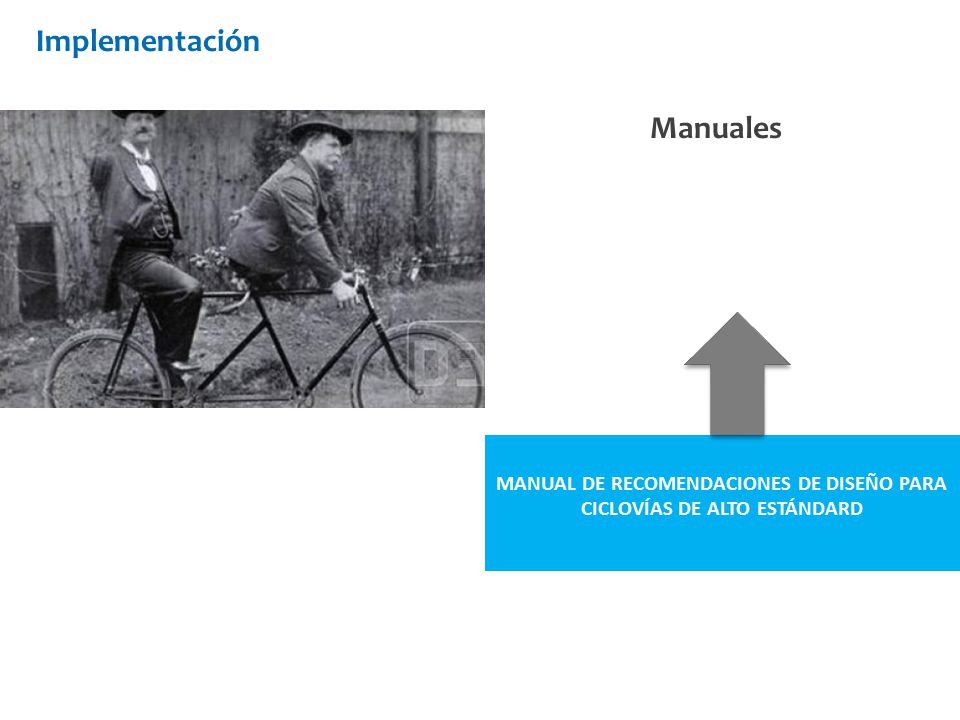 Implementación

Manuales

MANUAL DE RECOMENDACIONES DE DISEÑO PARA CICLOVÍAS DE ALTO ESTÁNDARD